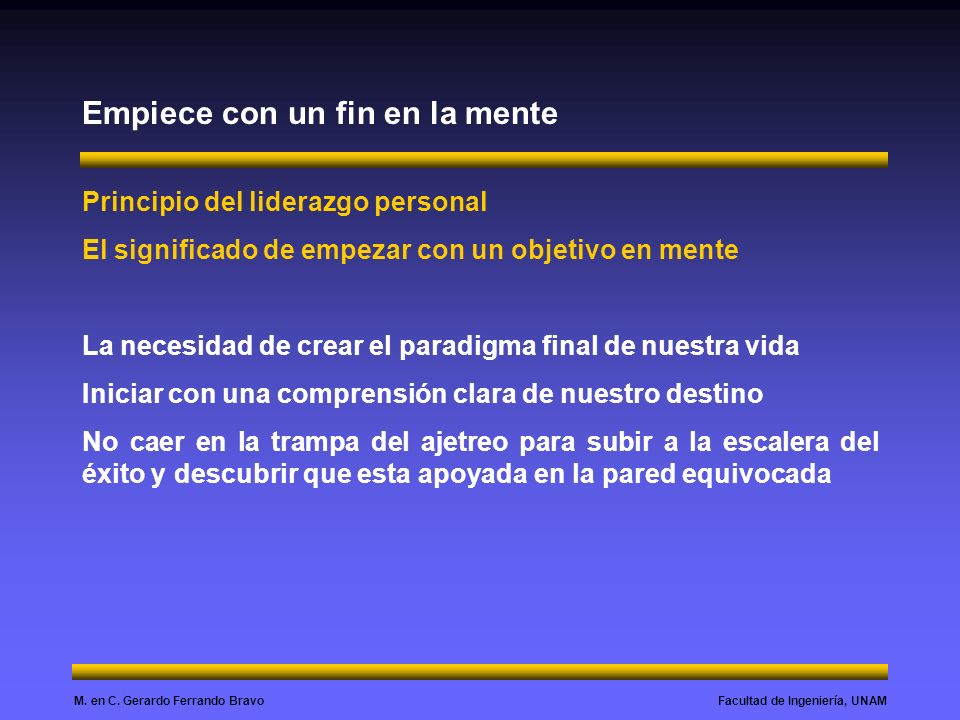 Empiece con un fin en la mente

Principio del liderazgo personal

El significado de empezar con un objetivo en mente

La necesidad de crear el paradigma final de nuestra vida

Iniciar con una comprensión clara de nuestro destino

No caer en la trampa del ajetreo para subir a la escalera del éxito y descubrir que esta apoyada en la pared equivocada

M. en C. Gerardo Ferrando Bravo

Facultad de Ingeniería, UNAM